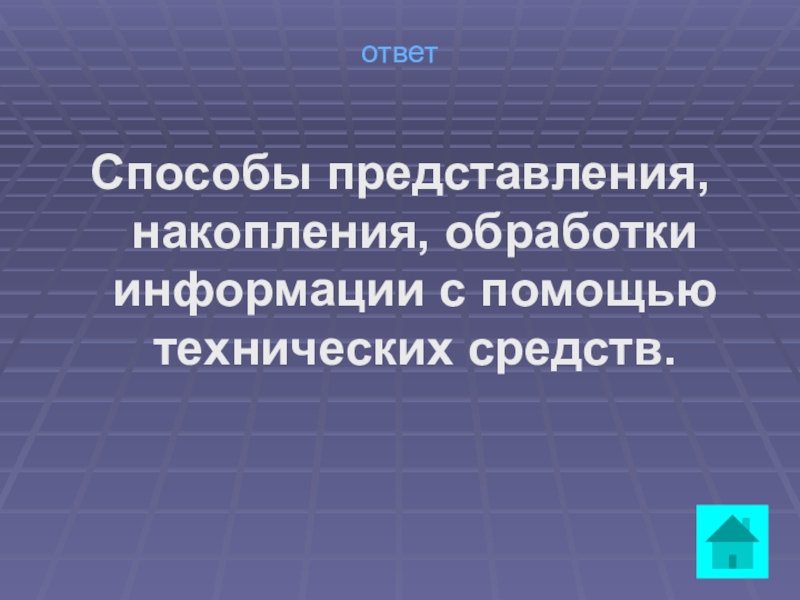 ответ

Способы представления, накопления, обработки информации с помощью технических средств.